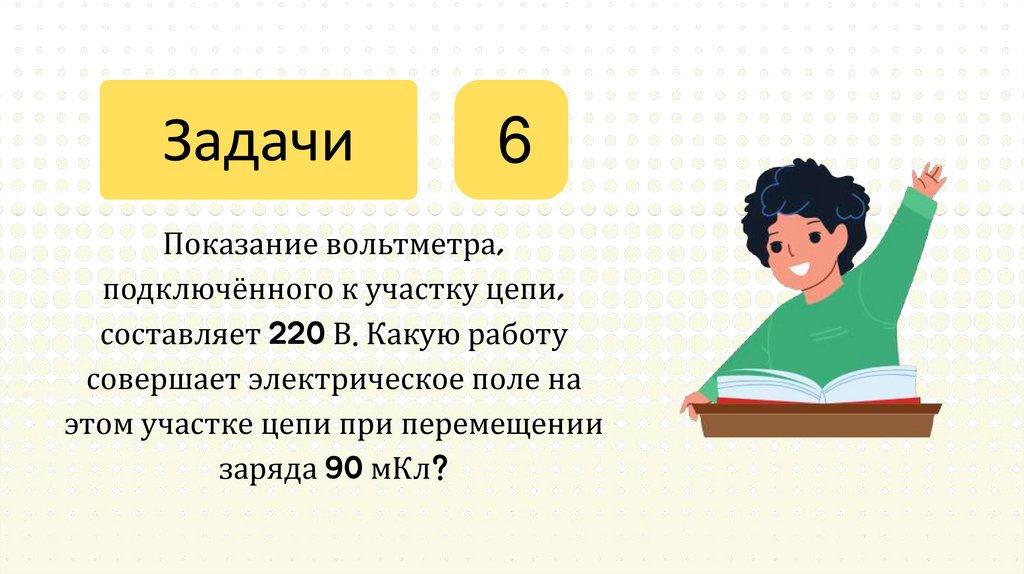 Задачи

6

Показание вольтметра, подключённого к участку цепи, составляет 220 В. Какую работу совершает электрическое поле на этом участке цепи при перемещении заряда 90 мКл?